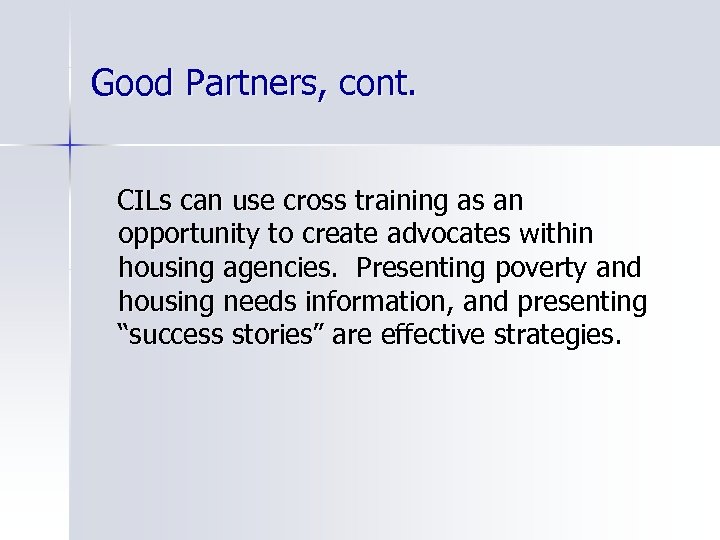 Good Partners, cont.

CILs can use cross training as an opportunity to create advocates within housing agencies.  Presenting poverty and housing needs information, and presenting “success stories” are effective strategies.